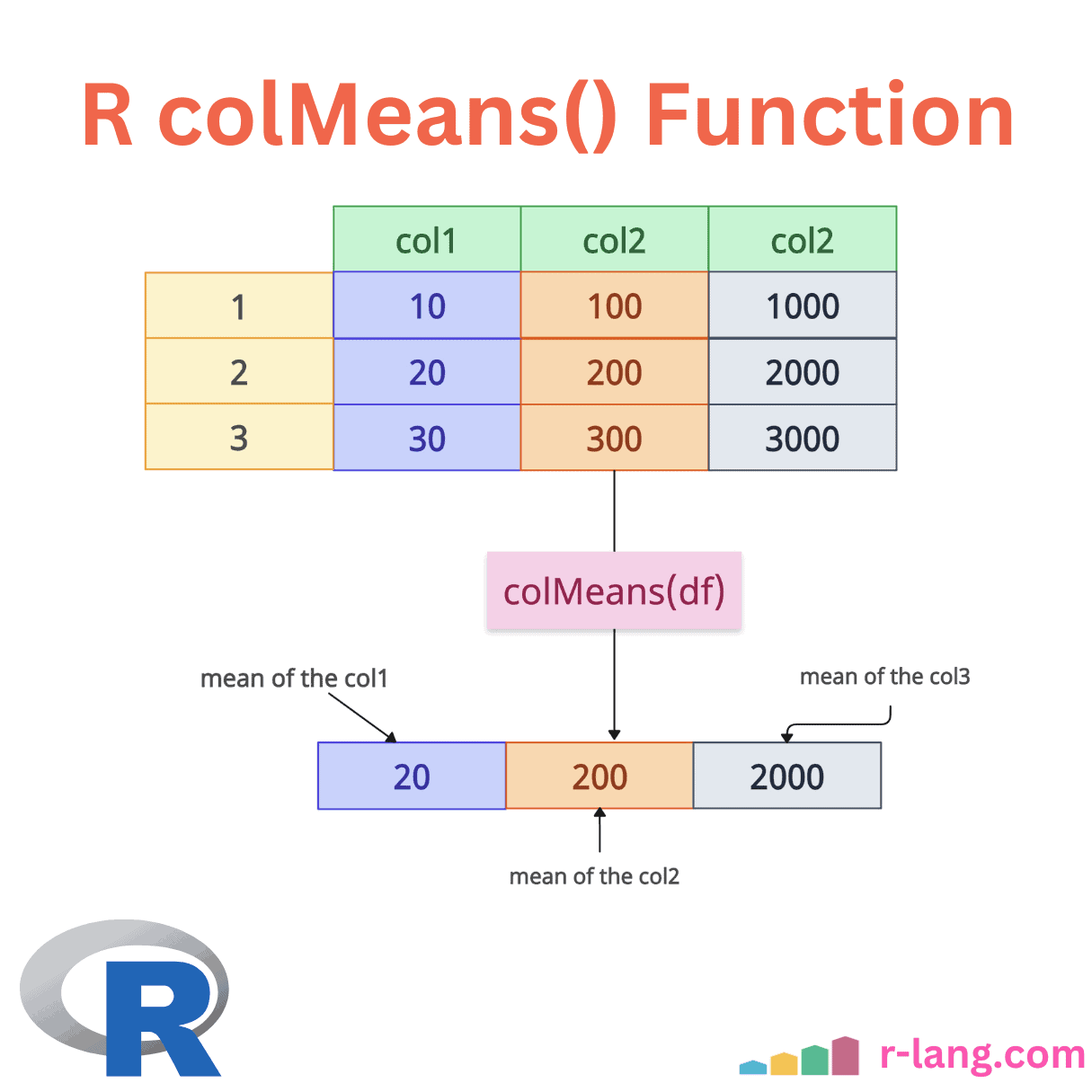 R colMeans() Function

| | col1 | col2 | col2 |
|---|---|---|---|
| 1 | 10 | 100 | 1000 |
| 2 | 20 | 200 | 2000 |
| 3 | 30 | 300 | 3000 |

colMeans(df)

mean of the col1

mean of the col3

| 20 | 200 | 2000 |
|---|---|---|

mean of the col2

R

r-lang.com